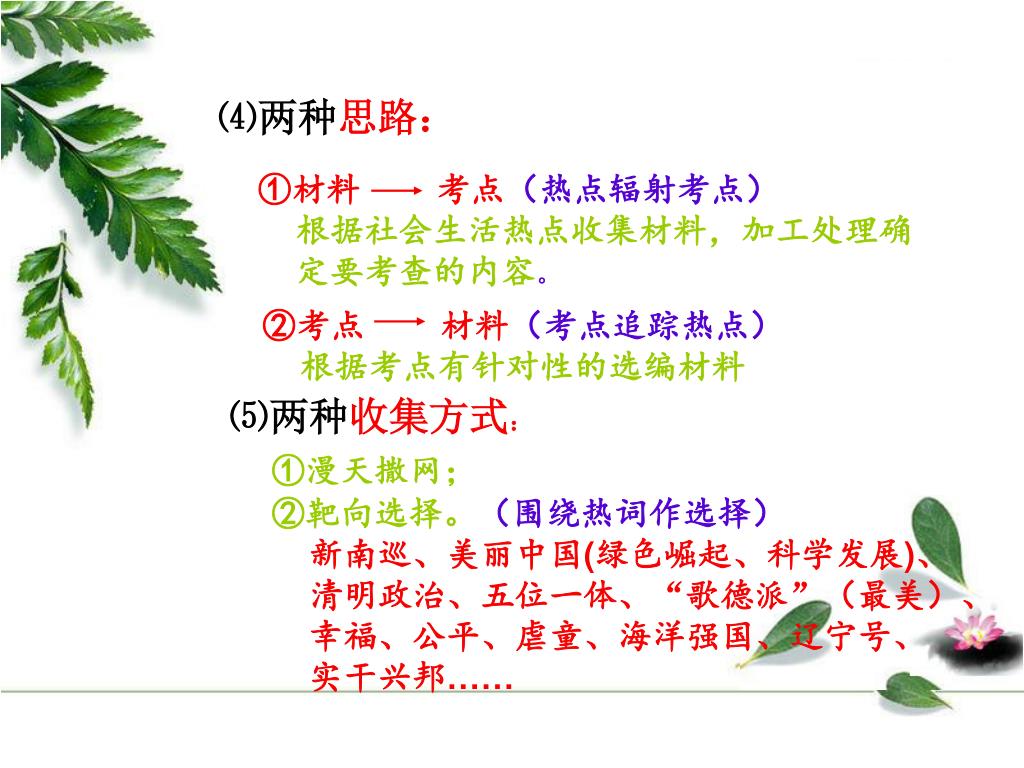 ⑷两种思路：

①材料 ⟶ 考点（热点辐射考点）
根据社会生活热点收集材料，加工处理确定要考查的内容。

②考点 ⟶ 材料（考点追踪热点）
根据考点有针对性的选编材料

⑸两种收集方式：

①漫天撒网；
②靶向选择。（围绕热词作选择）
新南巡、美丽中国(绿色崛起、科学发展)、清明政治、五位一体、“歌德派”（最美）、幸福、公平、虐童、海洋强国、辽宁号、实干兴邦……